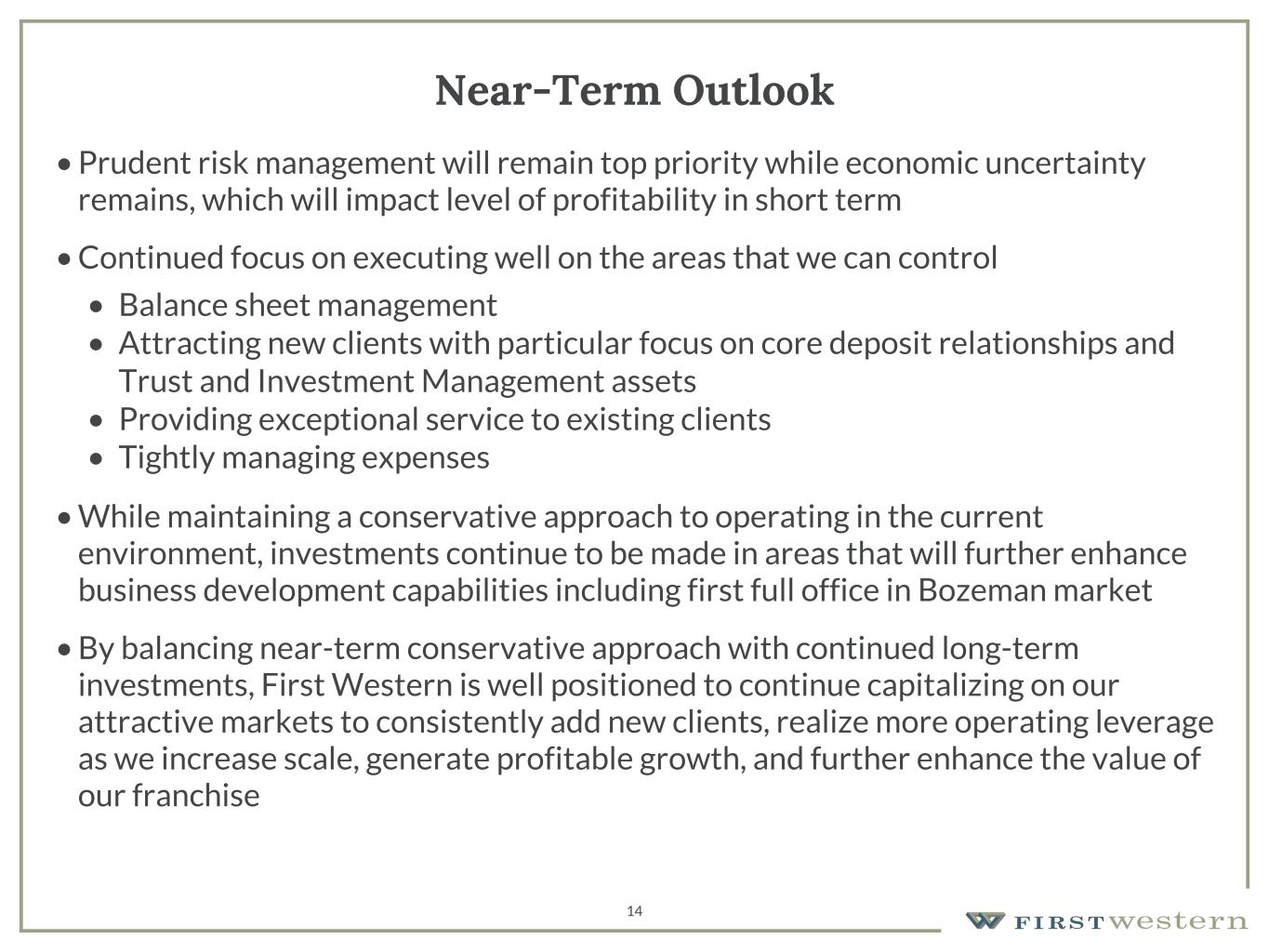 Near-Term Outlook

• Prudent risk management will remain top priority while economic uncertainty remains, which will impact level of profitability in short term

• Continued focus on executing well on the areas that we can control
  • Balance sheet management
  • Attracting new clients with particular focus on core deposit relationships and Trust and Investment Management assets
  • Providing exceptional service to existing clients
  • Tightly managing expenses

• While maintaining a conservative approach to operating in the current environment, investments continue to be made in areas that will further enhance business development capabilities including first full office in Bozeman market

• By balancing near-term conservative approach with continued long-term investments, First Western is well positioned to continue capitalizing on our attractive markets to consistently add new clients, realize more operating leverage as we increase scale, generate profitable growth, and further enhance the value of our franchise

14

FIRST western